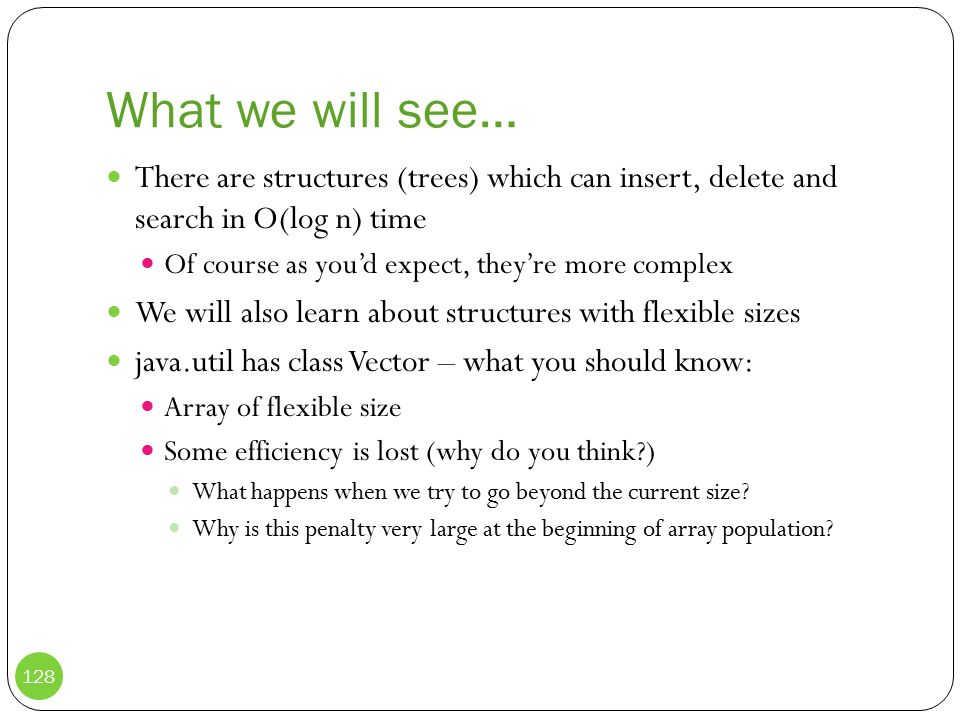 What we will see…

There are structures (trees) which can insert, delete and search in O(log n) time

Of course as you'd expect, they're more complex

We will also learn about structures with flexible sizes

java.util has class Vector – what you should know:

Array of flexible size

Some efficiency is lost (why do you think?)

What happens when we try to go beyond the current size?

Why is this penalty very large at the beginning of array population?

128